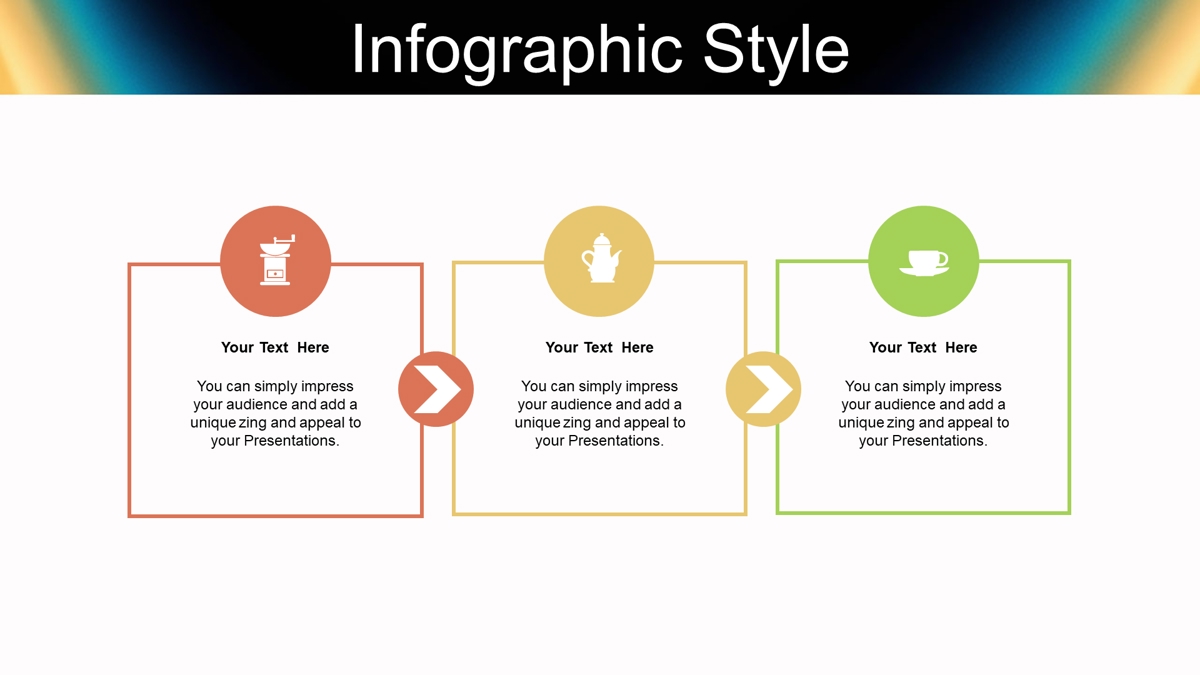 Infographic Style

Your Text Here

You can simply impress your audience and add a unique zing and appeal to your Presentations.

Your Text Here

You can simply impress your audience and add a unique zing and appeal to your Presentations.

Your Text Here

You can simply impress your audience and add a unique zing and appeal to your Presentations.